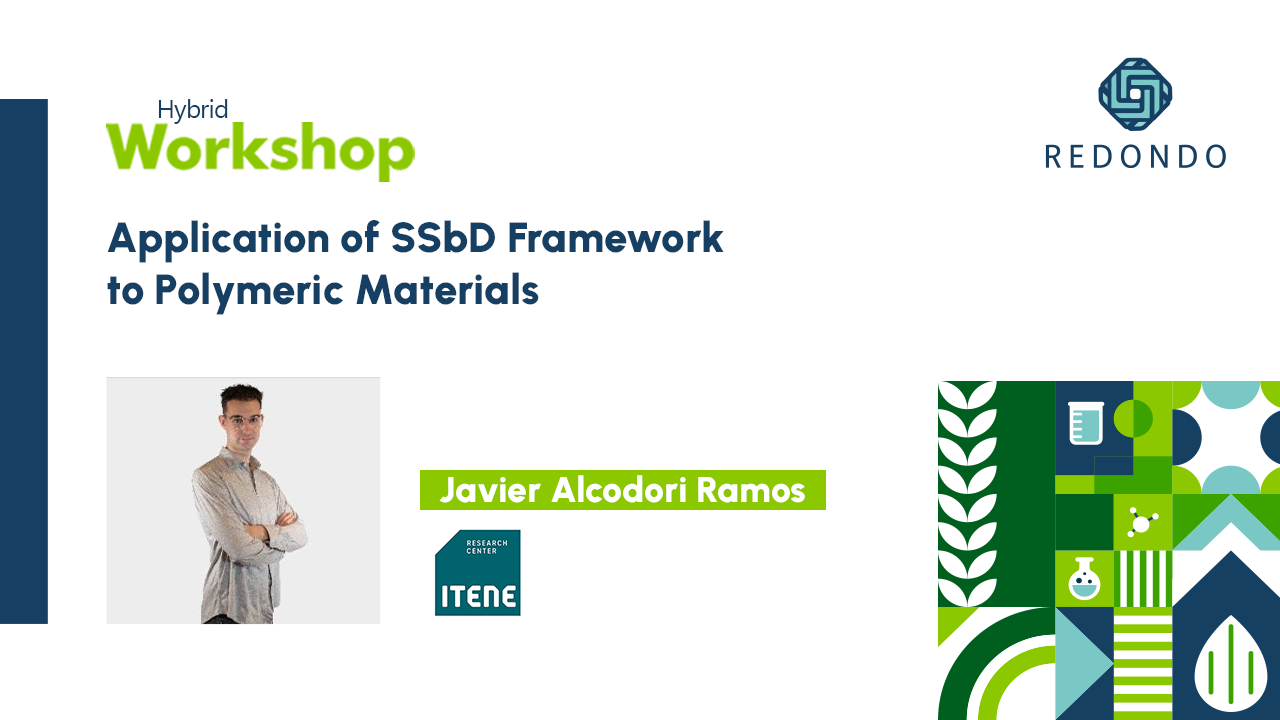 Hybrid
Workshop

REDONDO

Application of SSbD Framework to Polymeric Materials

Javier Alcodori Ramos

RESEARCH CENTER
ITENE